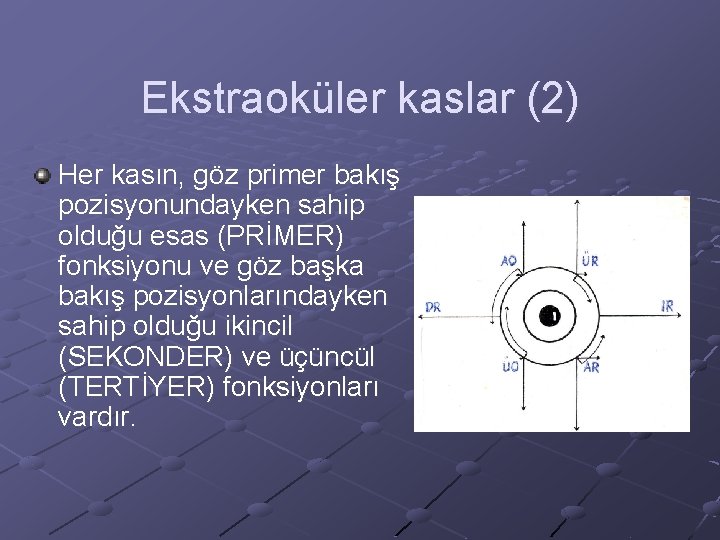 Ekstraoküler kaslar (2)

Her kasın, göz primer bakış pozisyonundayken sahip olduğu esas (PRİMER) fonksiyonu ve göz başka bakış pozisyonlarındayken sahip olduğu ikincil (SEKONDER) ve üçüncül (TERTİYER) fonksiyonları vardır.

AO
ÜR
DR
IR
ÜO
AR